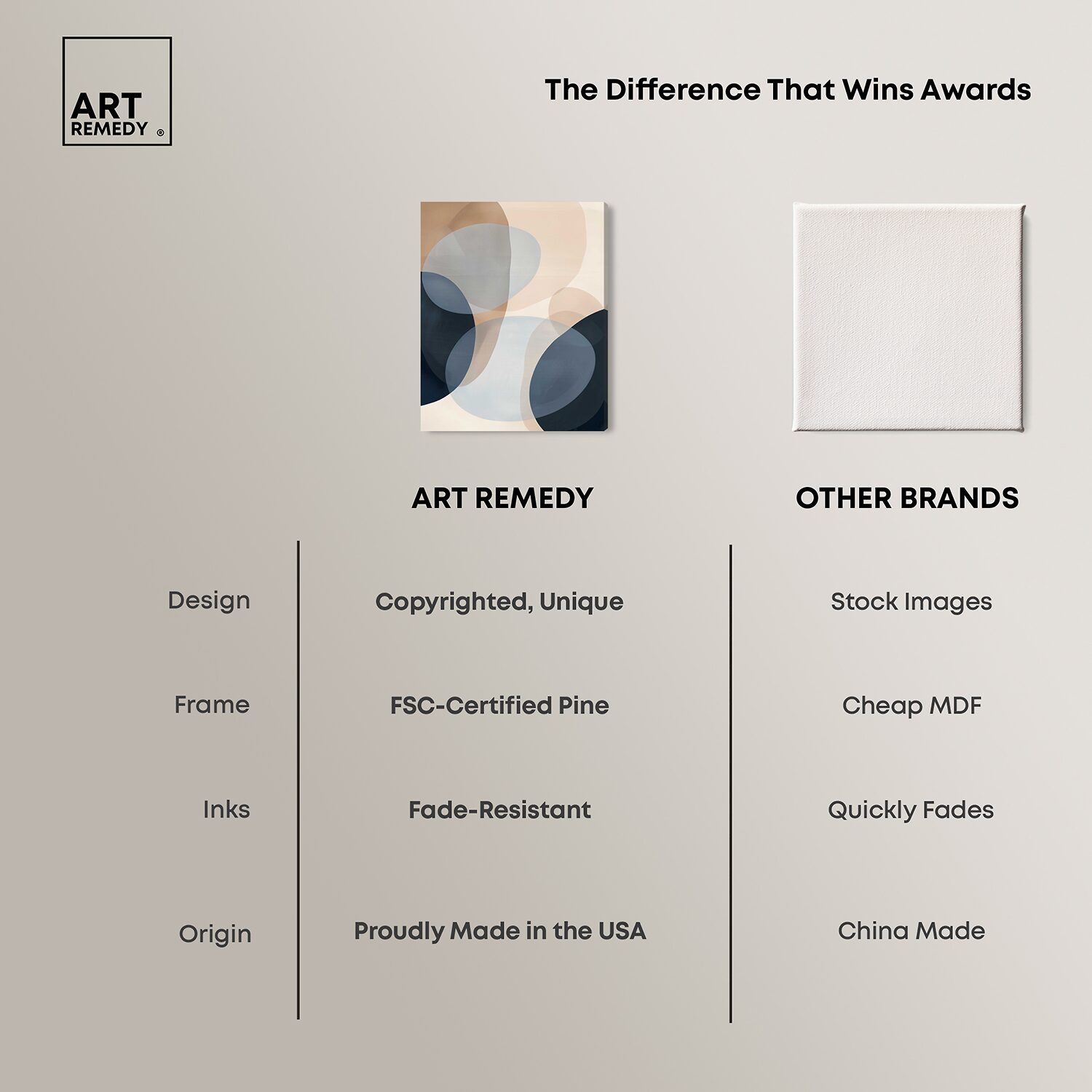 ART
REMEDY ®

The Difference That Wins Awards

|  | ART REMEDY | OTHER BRANDS |
|---|---|---|
| Design | Copyrighted, Unique | Stock Images |
| Frame | FSC-Certified Pine | Cheap MDF |
| Inks | Fade-Resistant | Quickly Fades |
| Origin | Proudly Made in the USA | China Made |